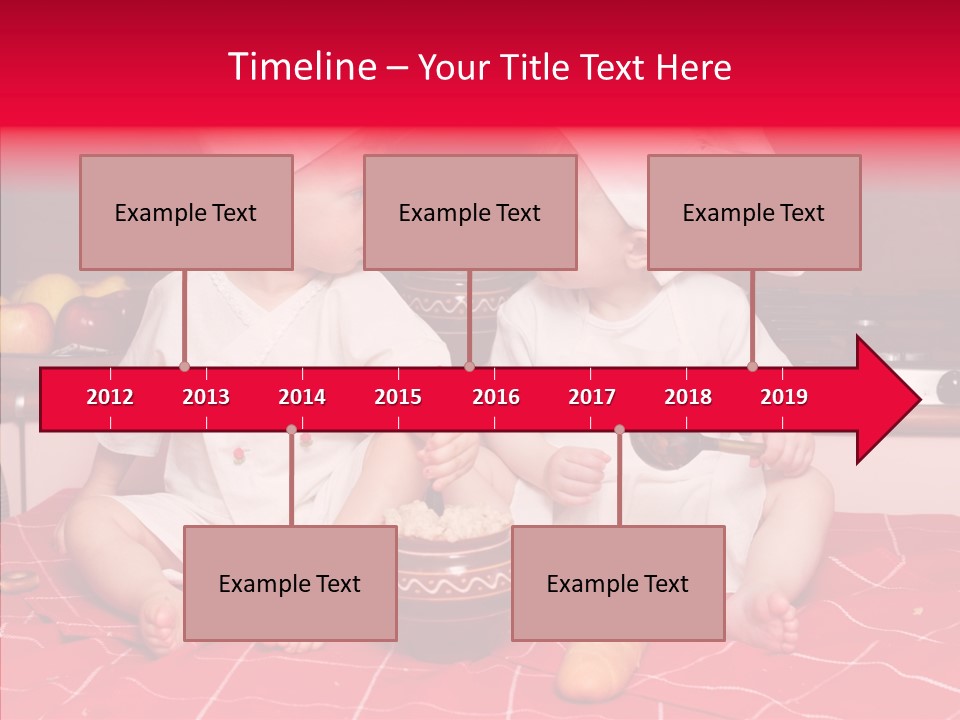 Timeline – Your Title Text Here

Example Text

Example Text

Example Text

2012 2013 2014 2015 2016 2017 2018 2019

Example Text

Example Text